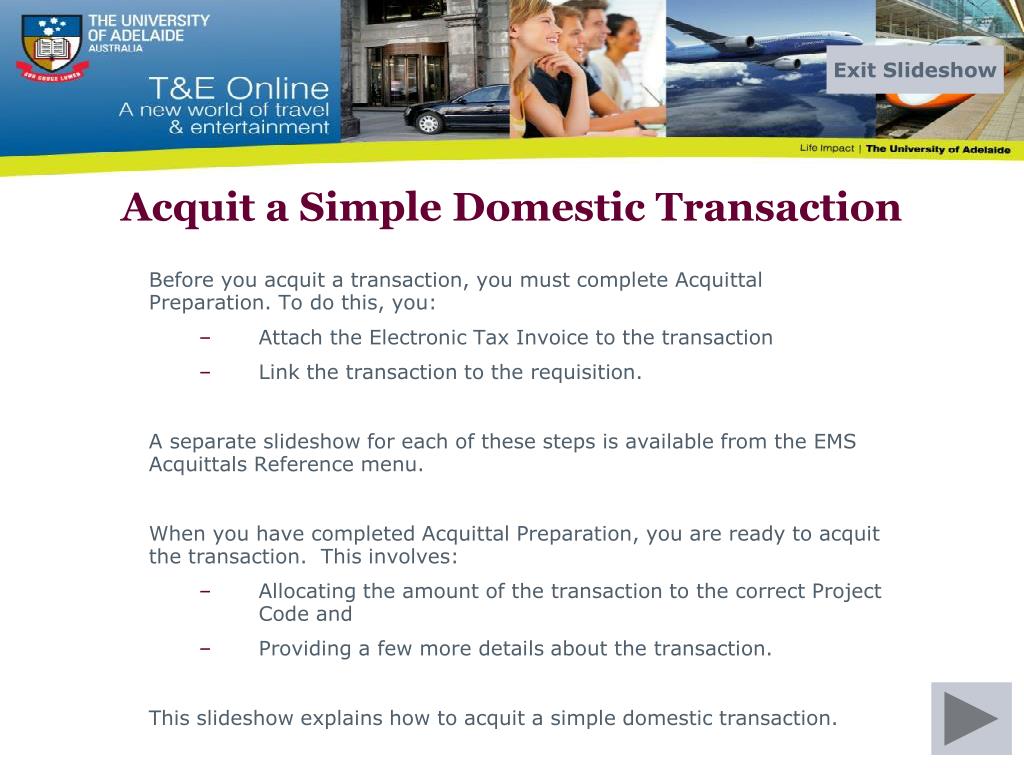 THE UNIVERSITY OF ADELAIDE
AUSTRALIA

T&E Online
A new world of travel & entertainment

Exit Slideshow

Life Impact | The University of Adelaide

Acquit a Simple Domestic Transaction

Before you acquit a transaction, you must complete Acquittal Preparation. To do this, you:

– Attach the Electronic Tax Invoice to the transaction

– Link the transaction to the requisition.

A separate slideshow for each of these steps is available from the EMS Acquittals Reference menu.

When you have completed Acquittal Preparation, you are ready to acquit the transaction. This involves:

– Allocating the amount of the transaction to the correct Project Code and

– Providing a few more details about the transaction.

This slideshow explains how to acquit a simple domestic transaction.